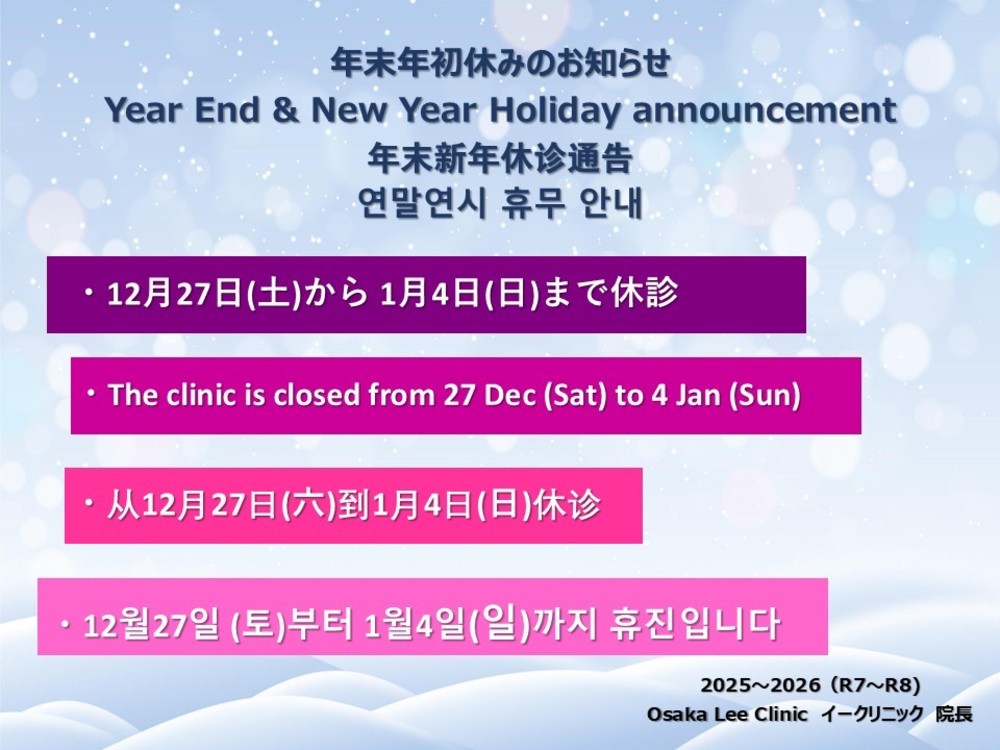 年末年初休みのお知らせ
Year End & New Year Holiday announcement
年末新年休诊通告
연말연시 휴무 안내

・12月27日(土)から 1月4日(日)まで休診

・The clinic is closed from 27 Dec (Sat) to 4 Jan (Sun)

・从12月27日(六)到1月4日(日)休诊

・12월27일 (토)부터 1월4일(일)까지 휴진입니다

2025～2026（R7～R8）
Osaka Lee Clinic イークリニック 院長